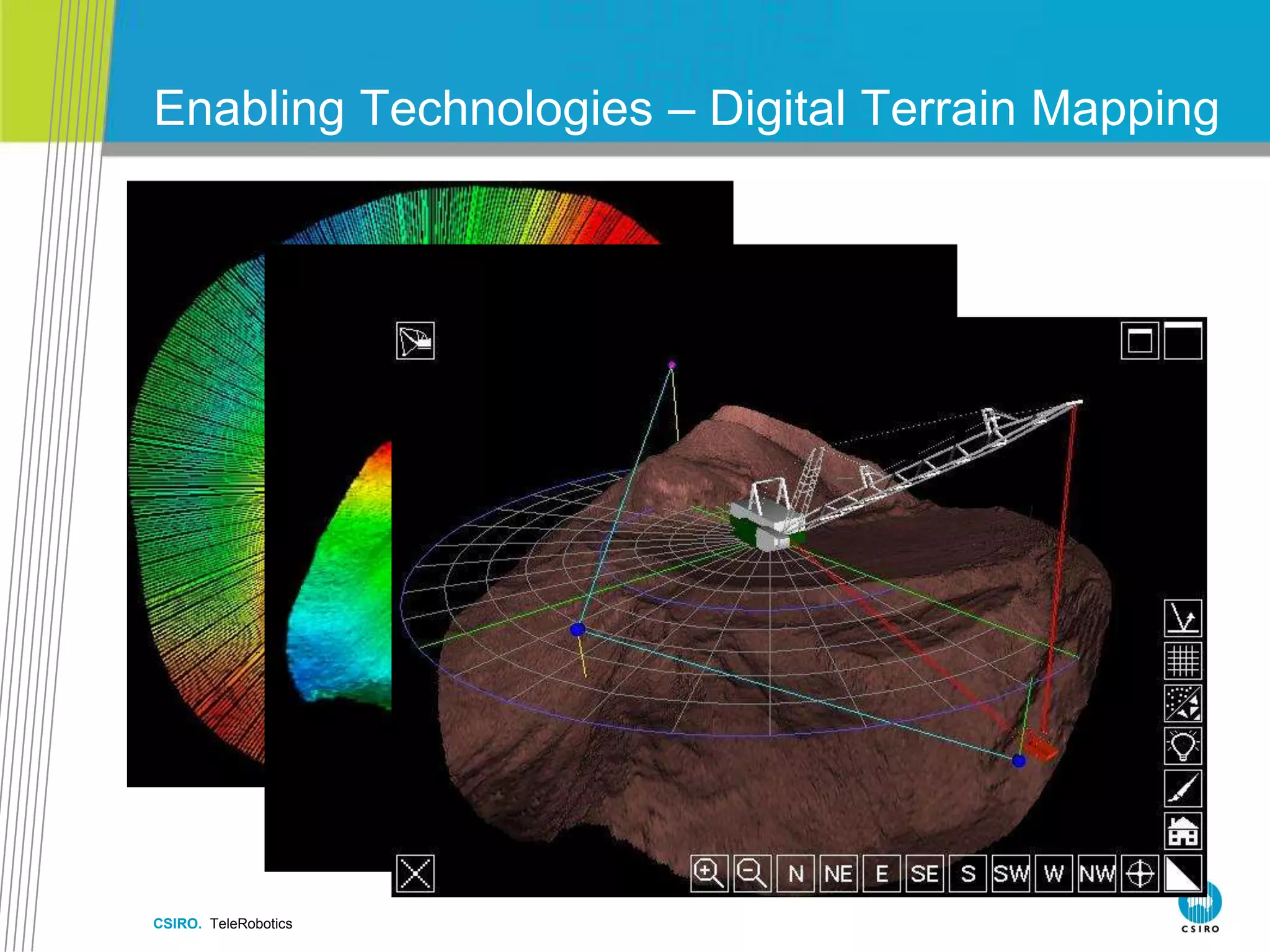 Enabling Technologies – Digital Terrain Mapping

N NE E SE S SW W NW

CSIRO. TeleRobotics

CSIRO